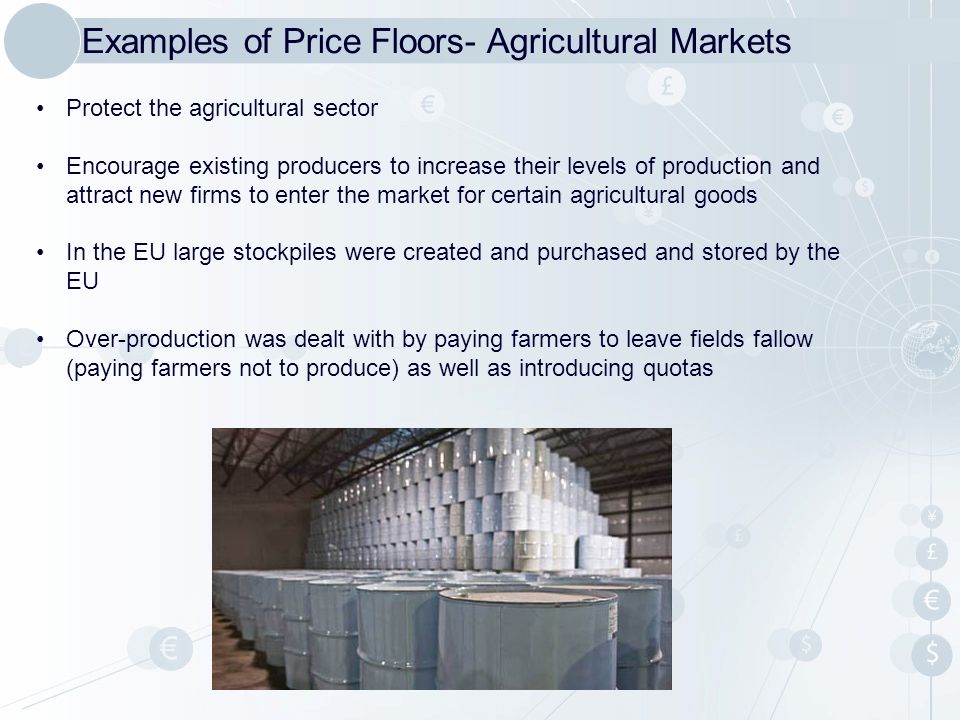 Examples of Price Floors- Agricultural Markets

• Protect the agricultural sector

• Encourage existing producers to increase their levels of production and attract new firms to enter the market for certain agricultural goods

• In the EU large stockpiles were created and purchased and stored by the EU

• Over-production was dealt with by paying farmers to leave fields fallow (paying farmers not to produce) as well as introducing quotas